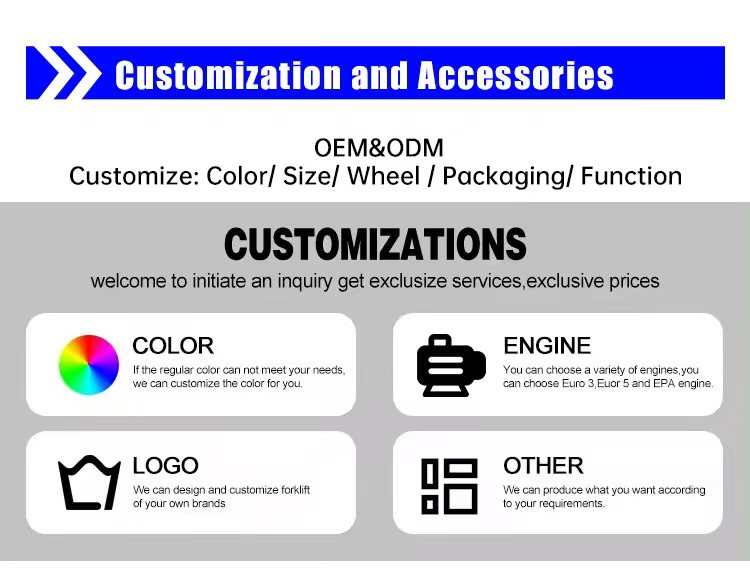 Customization and Accessories

OEM&ODM
Customize: Color/ Size/ Wheel / Packaging/ Function

CUSTOMIZATIONS
welcome to initiate an inquiry get exclusize services,exclusive prices

COLOR
If the regular color can not meet your needs, we can customize the color for you.

ENGINE
You can choose a variety of engines,you can choose Euro 3,Euor 5 and EPA engine.

LOGO
We can design and customize forklift of your own brands

OTHER
We can produce what you want according to your requirements.